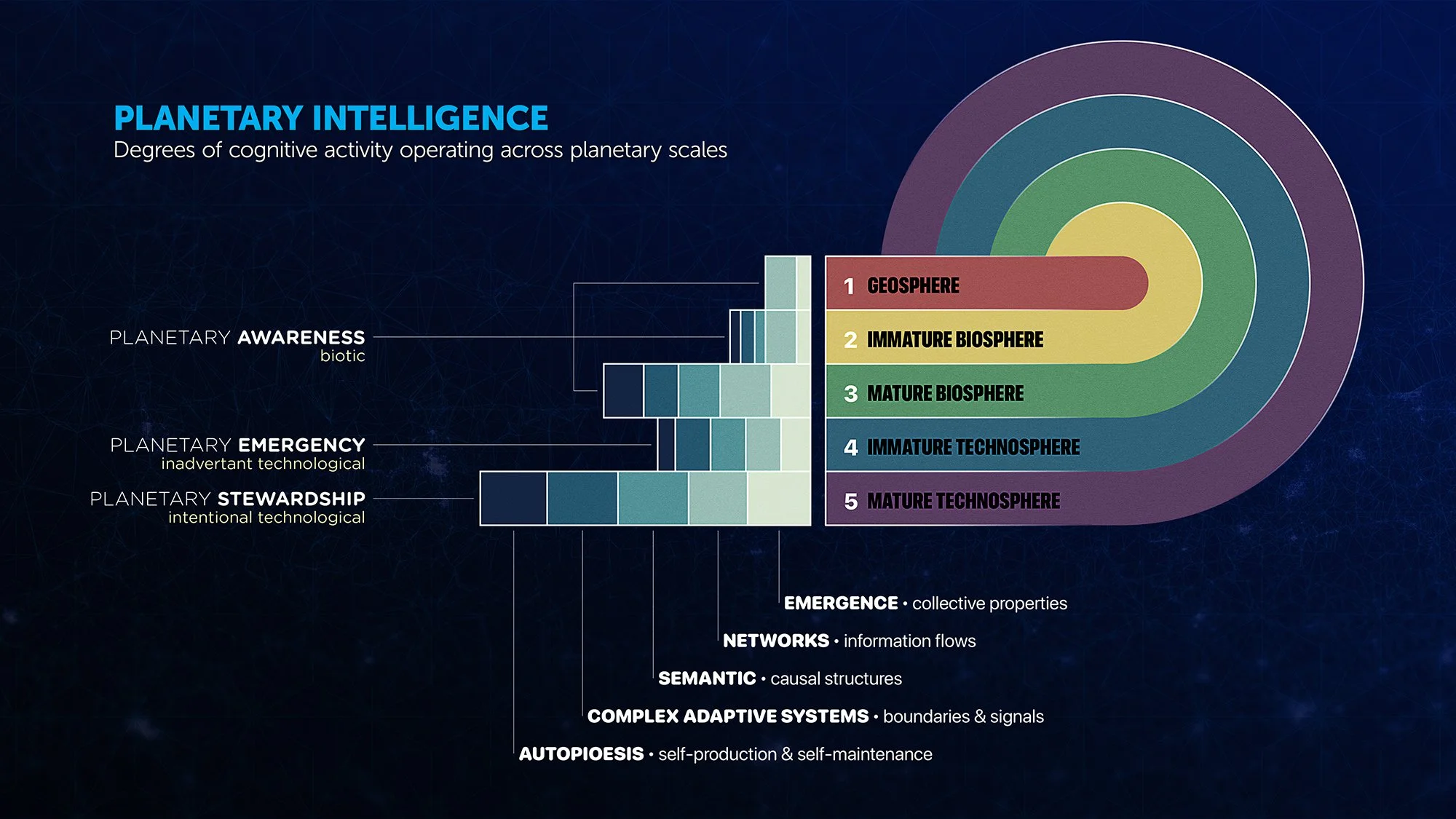 PLANETARY INTELLIGENCE
Degrees of cognitive activity operating across planetary scales

PLANETARY AWARENESS
biotic

PLANETARY EMERGENCY
inadvertant technological

PLANETARY STEWARDSHIP
intentional technological

1 GEOSPHERE
2 IMMATURE BIOSPHERE
3 MATURE BIOSPHERE
4 IMMATURE TECHNOSPHERE
5 MATURE TECHNOSPHERE

EMERGENCE • collective properties
NETWORKS • information flows
SEMANTIC • causal structures
COMPLEX ADAPTIVE SYSTEMS • boundaries & signals
AUTOPIOESIS • self-production & self-maintenance